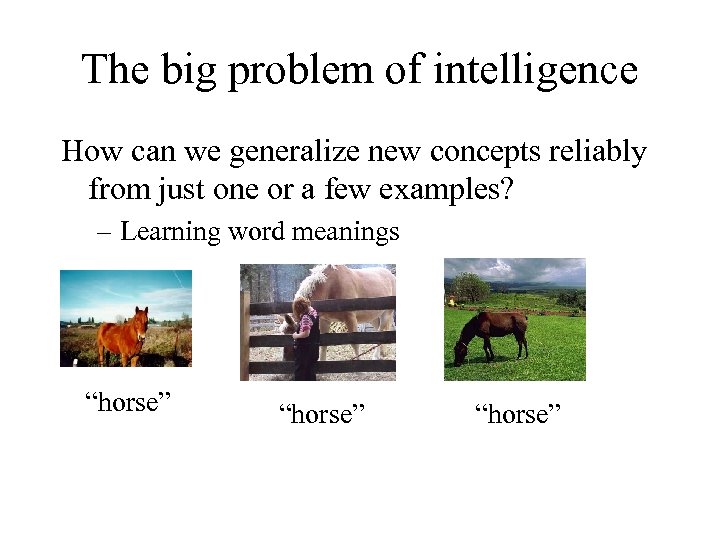 The big problem of intelligence

How can we generalize new concepts reliably from just one or a few examples?

– Learning word meanings

“horse”

“horse”

“horse”